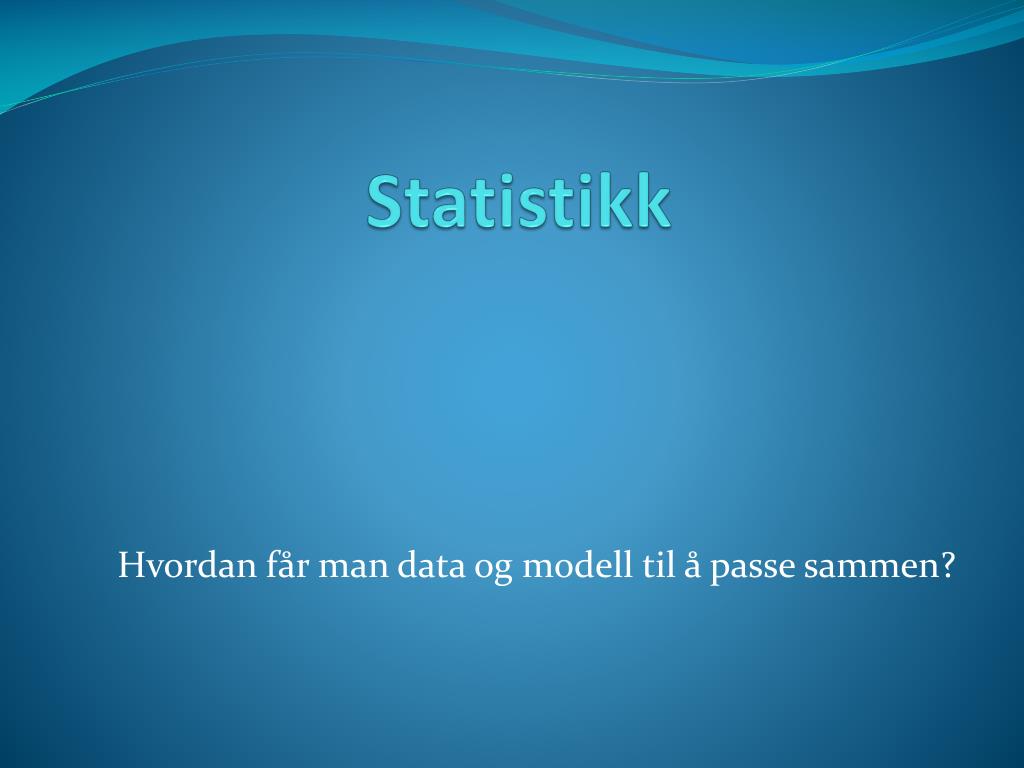 Statistikk

Hvordan får man data og modell til å passe sammen?